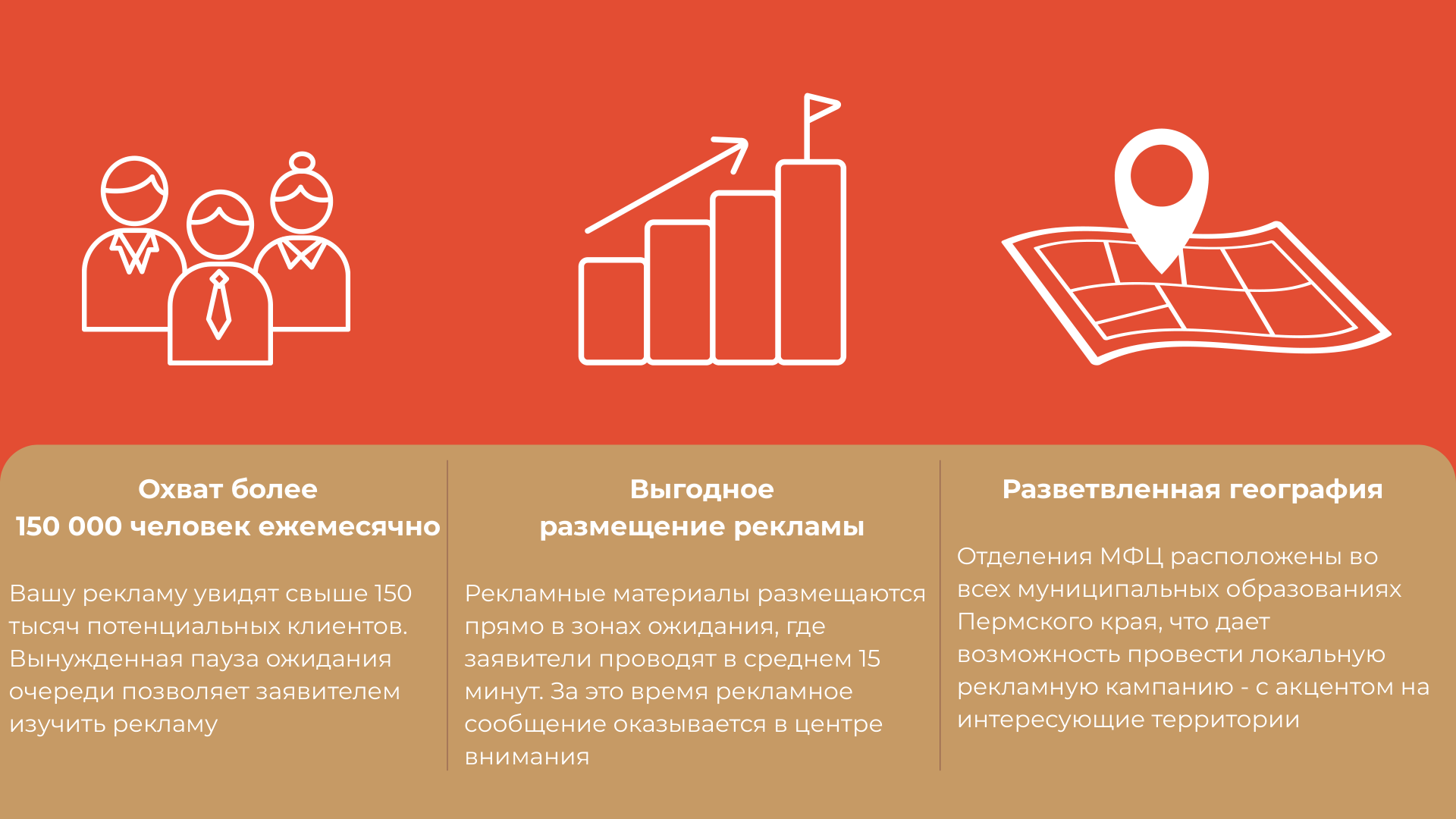 Охват более
150 000 человек ежемесячно

Вашу рекламу увидят свыше 150 тысяч потенциальных клиентов. Вынужденная пауза ожидания очереди позволяет заявителем изучить рекламу

Выгодное
размещение рекламы

Рекламные материалы размещаются прямо в зонах ожидания, где заявители проводят в среднем 15 минут. За это время рекламное сообщение оказывается в центре внимания

Разветвленная география

Отделения МФЦ расположены во всех муниципальных образованиях Пермского края, что дает возможность провести локальную рекламную кампанию - с акцентом на интересующие территории